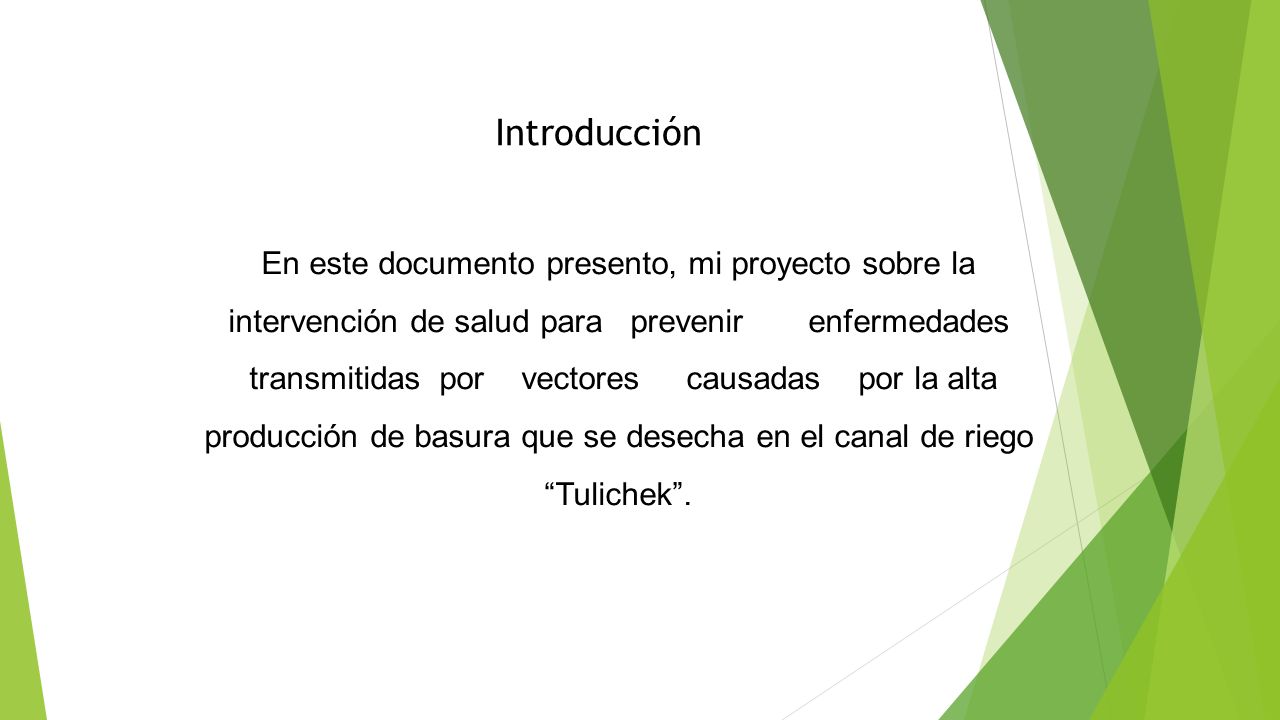 Introducción

En este documento presento, mi proyecto sobre la intervención de salud para prevenir enfermedades transmitidas por vectores causadas por la alta producción de basura que se desecha en el canal de riego “Tulichek”.